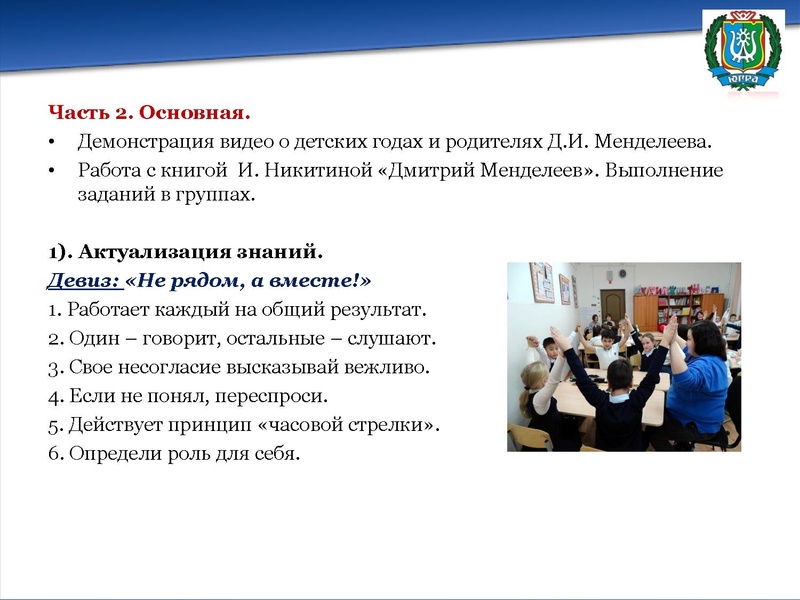 ЮГРА

Часть 2. Основная.

• Демонстрация видео о детских годах и родителях Д.И. Менделеева.

• Работа с книгой И. Никитиной «Дмитрий Менделеев». Выполнение заданий в группах.

1). Актуализация знаний.

Девиз: «Не рядом, а вместе!»

1. Работает каждый на общий результат.

2. Один – говорит, остальные – слушают.

3. Свое несогласие высказывай вежливо.

4. Если не понял, переспроси.

5. Действует принцип «часовой стрелки».

6. Определи роль для себя.